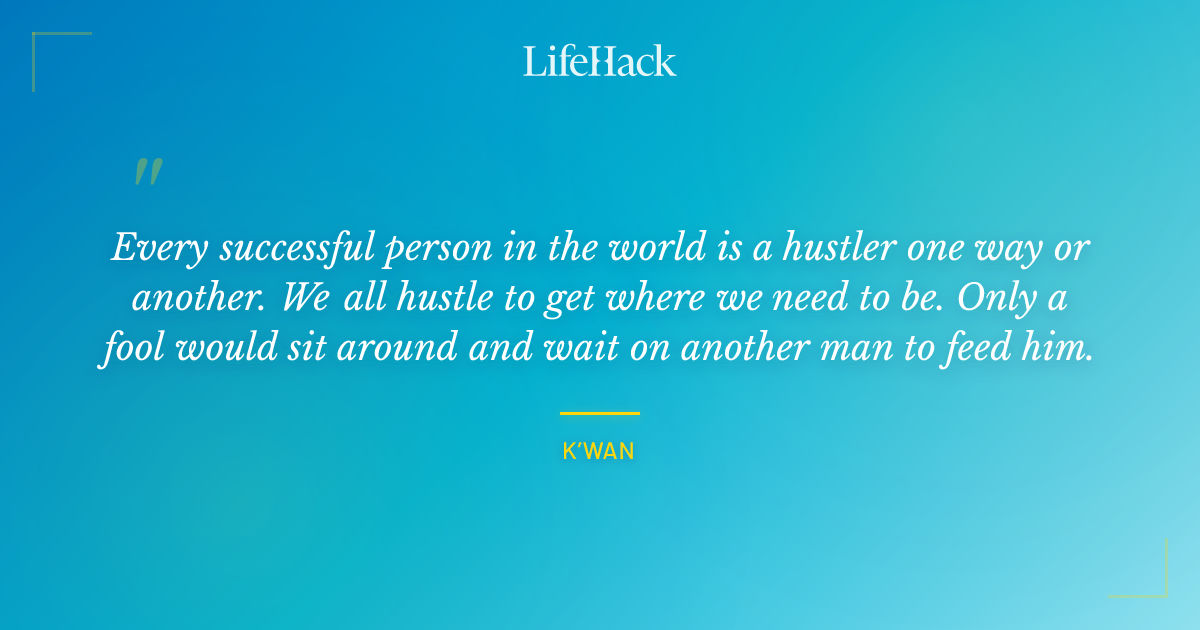 LifeHack

"

Every successful person in the world is a hustler one way or another. We all hustle to get where we need to be. Only a fool would sit around and wait on another man to feed him.

K'WAN